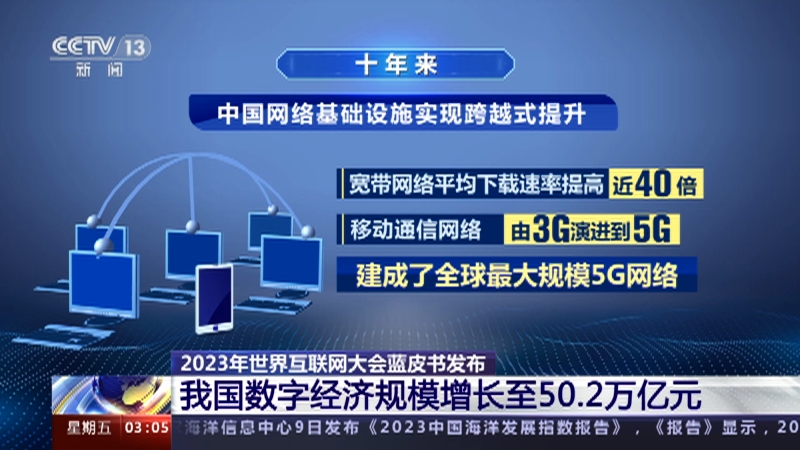 CCTV 13
新闻

十年来

中国网络基础设施实现跨越式提升

宽带网络平均下载速率提高 近40倍

移动通信网络 由3G演进到5G

建成了全球最大规模5G网络

2023年世界互联网大会蓝皮书发布

我国数字经济规模增长至50.2万亿元

星期五 03:05 海洋信息中心9日发布《2023中国海洋发展指数报告》，《报告》显示，20